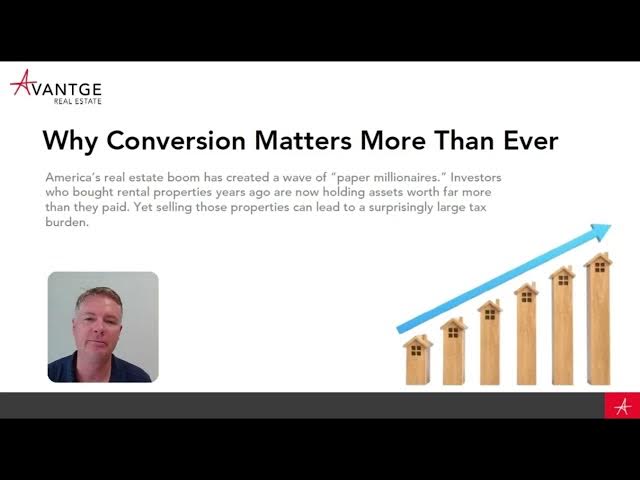 AVANTGE
REAL ESTATE

Why Conversion Matters More Than Ever

America's real estate boom has created a wave of "paper millionaires." Investors who bought rental properties years ago are now holding assets worth far more than they paid. Yet selling those properties can lead to a surprisingly large tax burden.